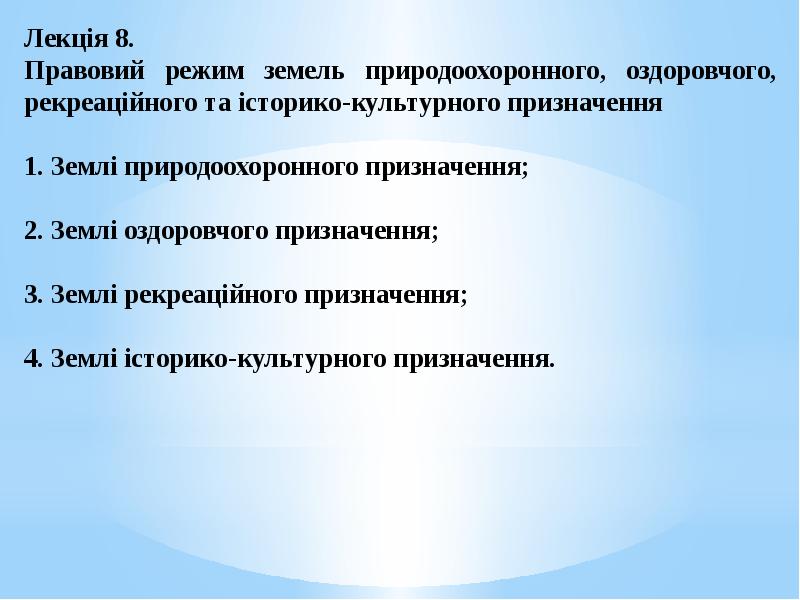 Лекція 8.
Правовий режим земель природоохоронного, оздоровчого, рекреаційного та історико-культурного призначення

1. Землі природоохоронного призначення;

2. Землі оздоровчого призначення;

3. Землі рекреаційного призначення;

4. Землі історико-культурного призначення.